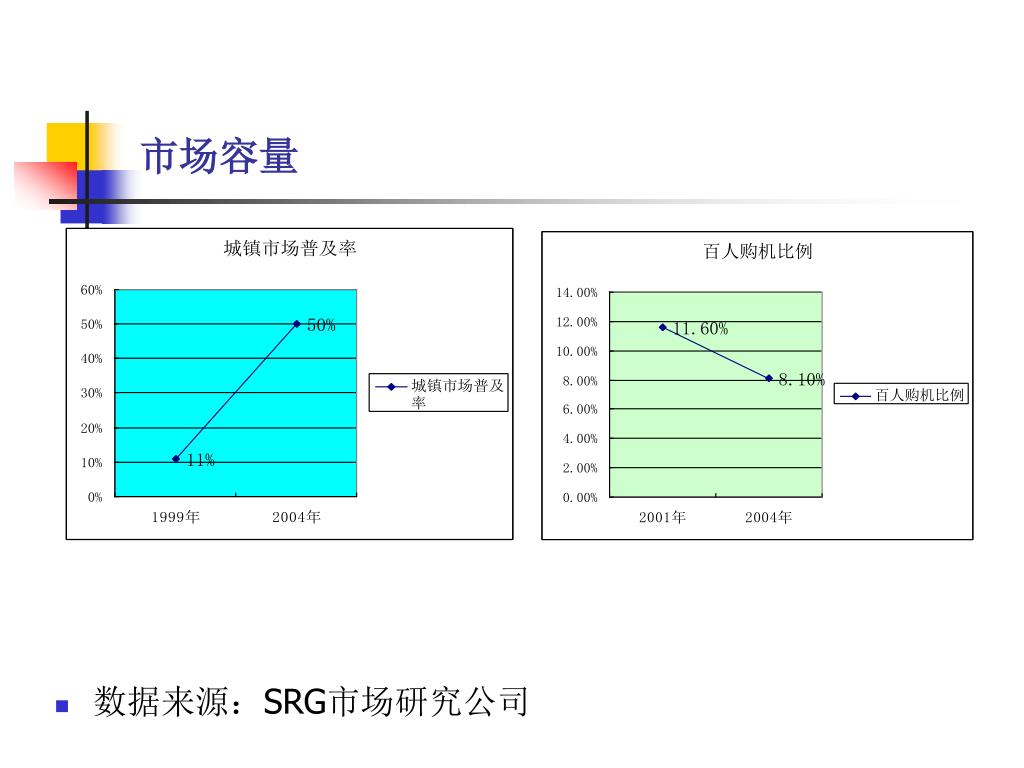 市场容量

城镇市场普及率

60%
50%
40%
30%
20%
10%
0%

50%
11%

1999年
2004年

城镇市场普及率

百人购机比例

14.00%
12.00%
10.00%
8.00%
6.00%
4.00%
2.00%
0.00%

11.60%
8.10%

2001年
2004年

百人购机比例

数据来源：SRG市场研究公司